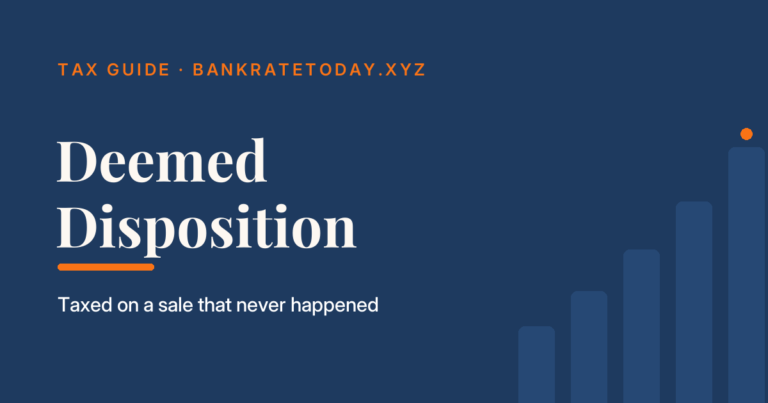 TAX GUIDE · BANKRATETODAY.XYZ

Deemed Disposition

Taxed on a sale that never happened